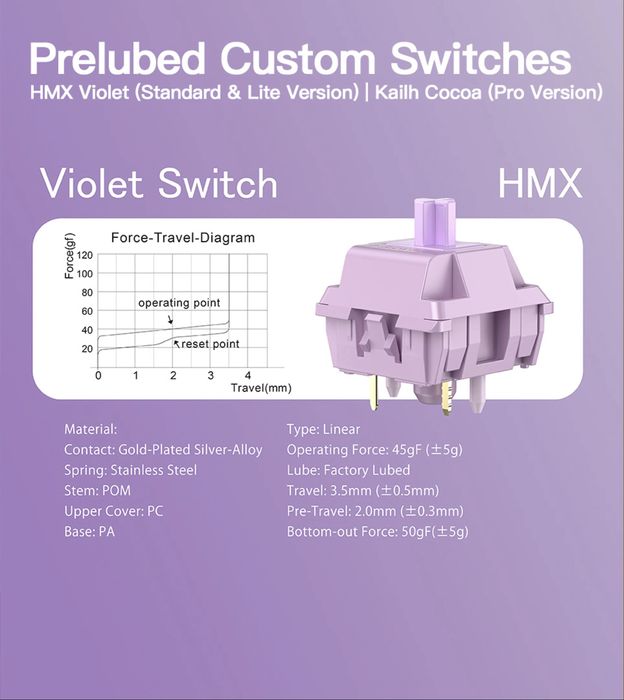 Prelubed Custom Switches

HMX Violet (Standard & Lite Version) | Kailh Cocoa (Pro Version)

Violet Switch

HMX

Force-Travel-Diagram

Force(gf)

120
100
80
60
40
20

operating point

reset point

0 1 2 3 4

Travel(mm)

Material:
Contact: Gold-Plated Silver-Alloy
Spring: Stainless Steel
Stem: POM
Upper Cover: PC
Base: PA

Type: Linear
Operating Force: 45gF (±5g)
Lube: Factory Lubed
Travel: 3.5mm (±0.5mm)
Pre-Travel: 2.0mm (±0.3mm)
Bottom-out Force: 50gF(±5g)